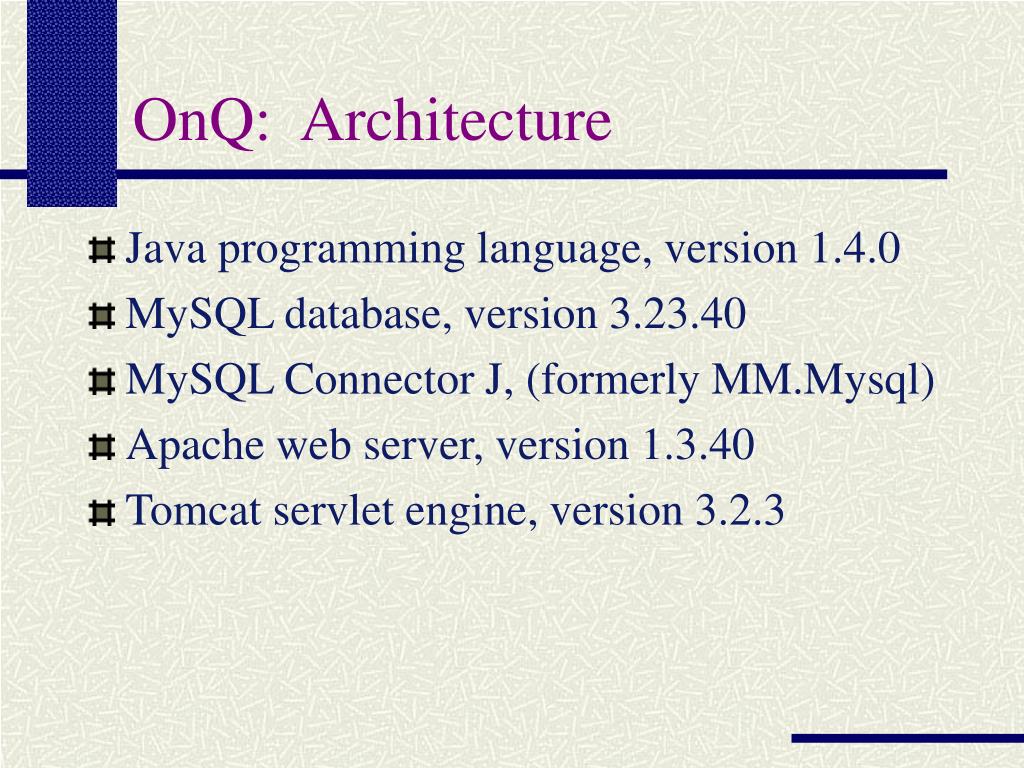 OnQ: Architecture

Java programming language, version 1.4.0
MySQL database, version 3.23.40
MySQL Connector J, (formerly MM.Mysql)
Apache web server, version 1.3.40
Tomcat servlet engine, version 3.2.3